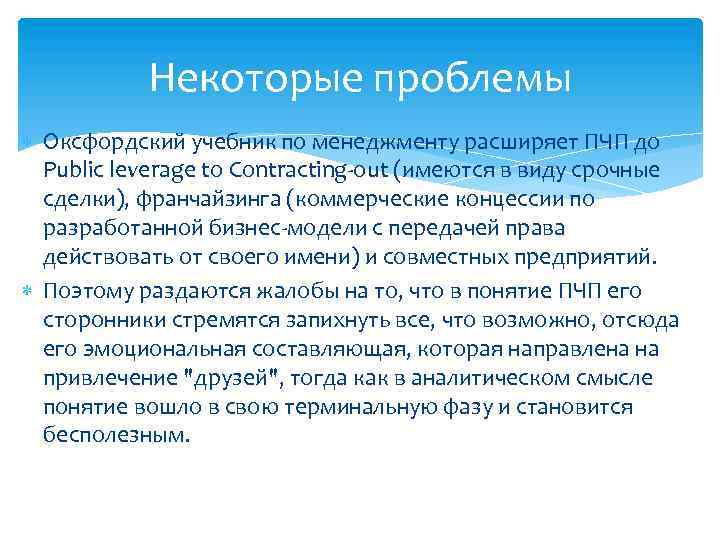 Некоторые проблемы

Оксфордский учебник по менеджменту расширяет ПЧП до Public leverage to Contracting-out (имеются в виду срочные сделки), франчайзинга (коммерческие концессии по разработанной бизнес-модели с передачей права действовать от своего имени) и совместных предприятий.

Поэтому раздаются жалобы на то, что в понятие ПЧП его сторонники стремятся запихнуть все, что возможно, отсюда его эмоциональная составляющая, которая направлена на привлечение "друзей", тогда как в аналитическом смысле понятие вошло в свою терминальную фазу и становится бесполезным.